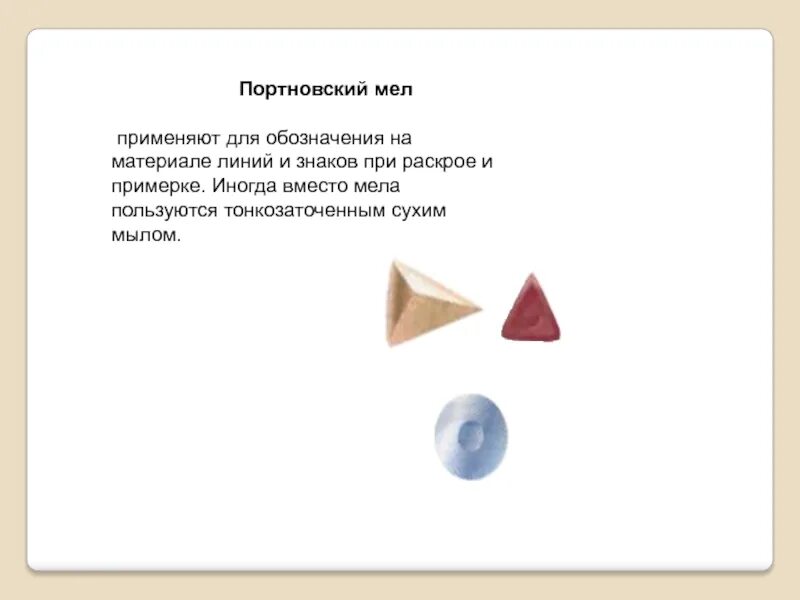 Портновский мел

применяют для обозначения на материале линий и знаков при раскрое и примерке. Иногда вместо мела пользуются тонкозаточенным сухим мылом.